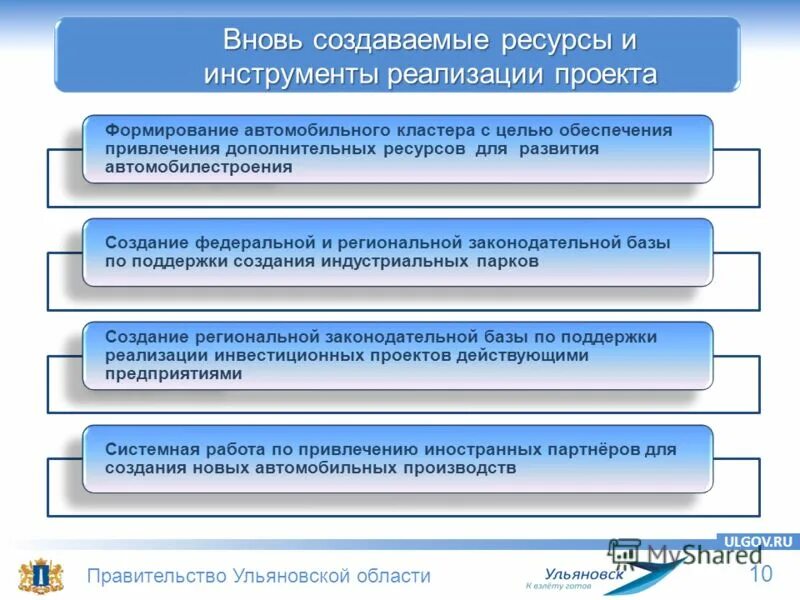 Вновь создаваемые ресурсы и инструменты реализации проекта

Формирование автомобильного кластера с целью обеспечения привлечения дополнительных ресурсов для развития автомобилестроения

Создание федеральной и региональной законодательной базы по поддержки создания индустриальных парков

Создание региональной законодательной базы по поддержки реализации инвестиционных проектов действующими предприятиями

Системная работа по привлечению иностранных партнёров для создания новых автомобильных производств

ULGOV.RU

MyShared

Правительство Ульяновской области

Ульяновск
К взлёту готов

10